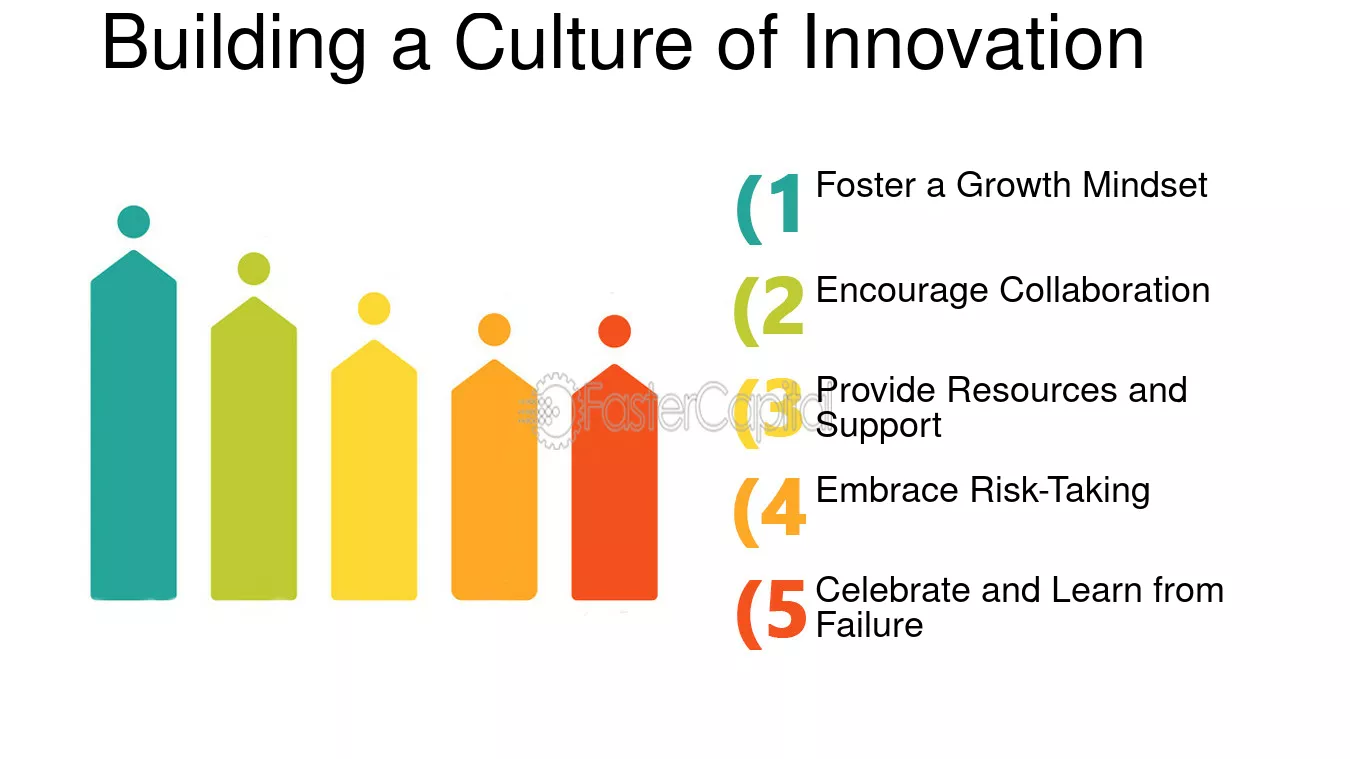 Building a Culture of Innovation

(1 Foster a Growth Mindset

(2 Encourage Collaboration

(3 Provide Resources and Support

(4 Embrace Risk-Taking

(5 Celebrate and Learn from Failure

FasterCapital